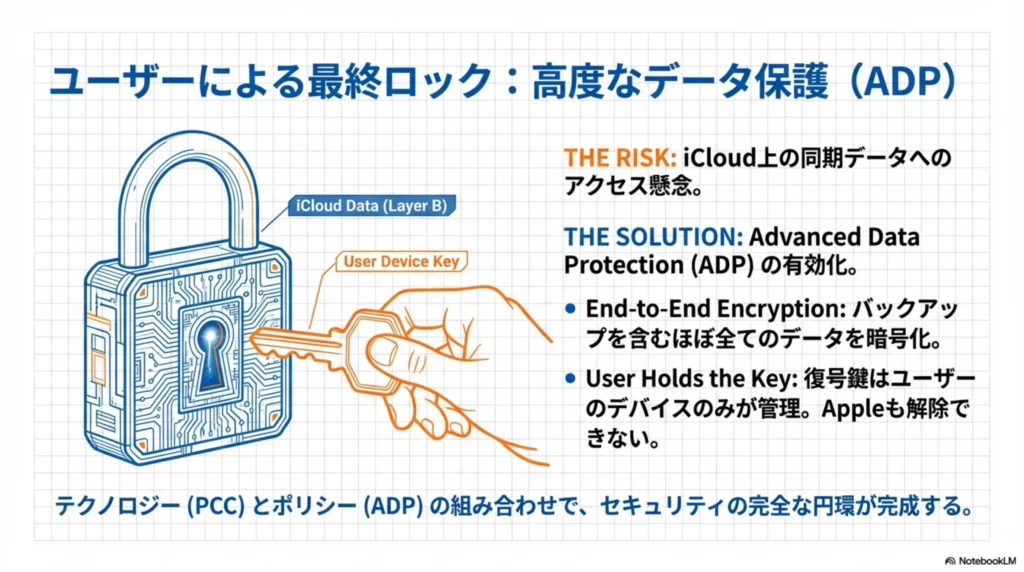 ユーザーによる最終ロック：高度なデータ保護（ADP）

iCloud Data (Layer B)

User Device Key

THE RISK: iCloud上の同期データへのアクセス懸念。

THE SOLUTION: Advanced Data Protection (ADP) の有効化。

• End-to-End Encryption: バックアップを含むほぼ全てのデータを暗号化。

• User Holds the Key: 復号鍵はユーザーのデバイスのみが管理。Appleも解除できない。

テクノロジー (PCC) とポリシー (ADP) の組み合わせで、セキュリティの完全な円環が完成する。

NotebookLM